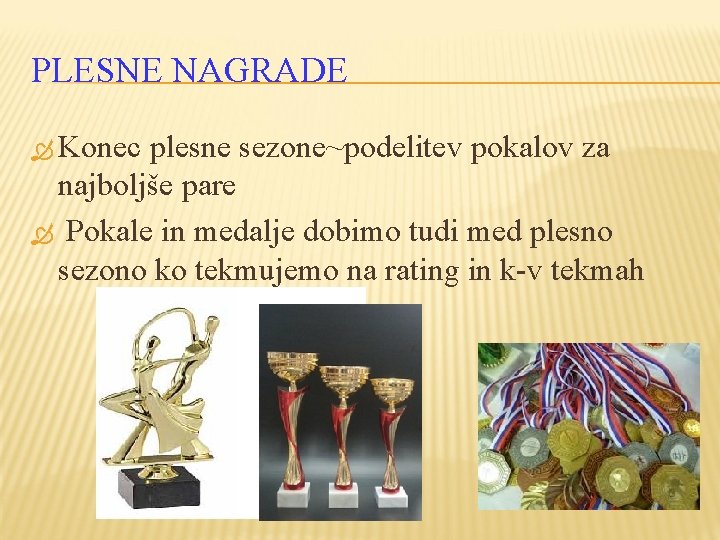 PLESNE NAGRADE

Konec plesne sezone~podelitev pokalov za najboljše pare

Pokale in medalje dobimo tudi med plesno sezono ko tekmujemo na rating in k-v tekmah